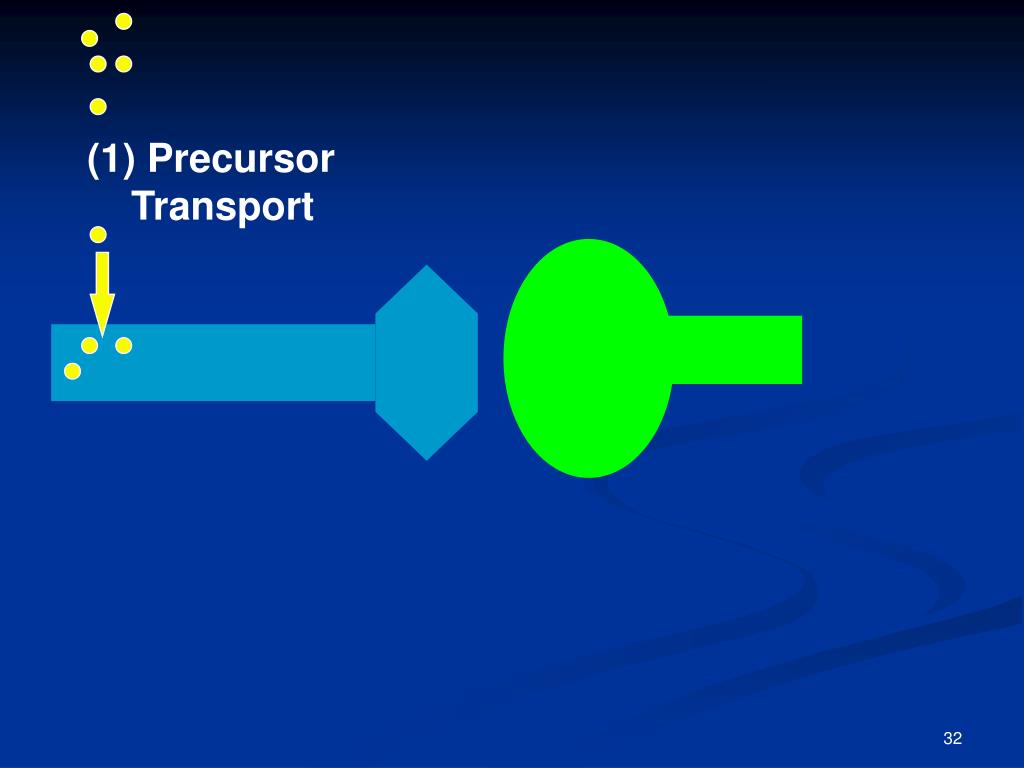 (1) Precursor
Transport

32